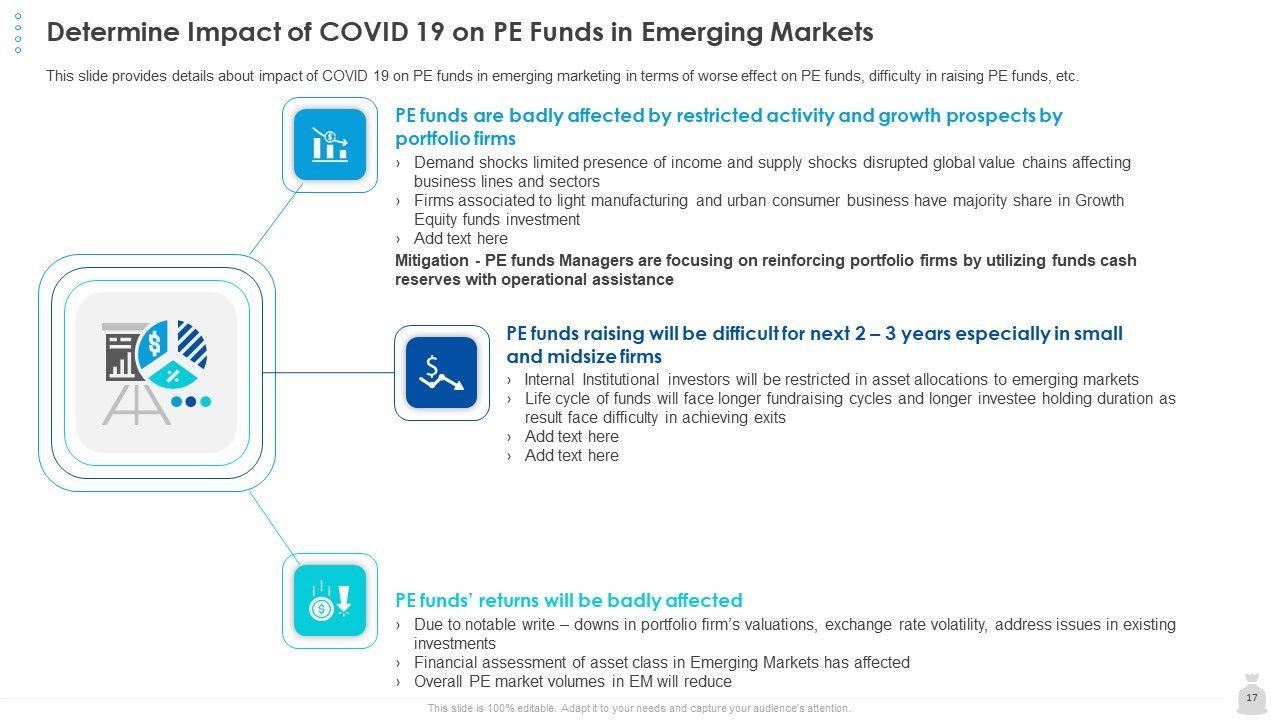 Determine Impact of COVID 19 on PE Funds in Emerging Markets

This slide provides details about impact of COVID 19 on PE funds in emerging marketing in terms of worse effect on PE funds, difficulty in raising PE funds, etc.

PE funds are badly affected by restricted activity and growth prospects by portfolio firms

› Demand shocks limited presence of income and supply shocks disrupted global value chains affecting business lines and sectors
› Firms associated to light manufacturing and urban consumer business have majority share in Growth Equity funds investment
› Add text here

Mitigation - PE funds Managers are focusing on reinforcing portfolio firms by utilizing funds cash reserves with operational assistance

PE funds raising will be difficult for next 2 – 3 years especially in small and midsize firms

› Internal Institutional investors will be restricted in asset allocations to emerging markets
› Life cycle of funds will face longer fundraising cycles and longer investee holding duration as result face difficulty in achieving exits
› Add text here
› Add text here

PE funds' returns will be badly affected

› Due to notable write – downs in portfolio firm's valuations, exchange rate volatility, address issues in existing investments
› Financial assessment of asset class in Emerging Markets has affected
› Overall PE market volumes in EM will reduce

This slide is 100% editable. Adapt it to your needs and capture your audience's attention.

17